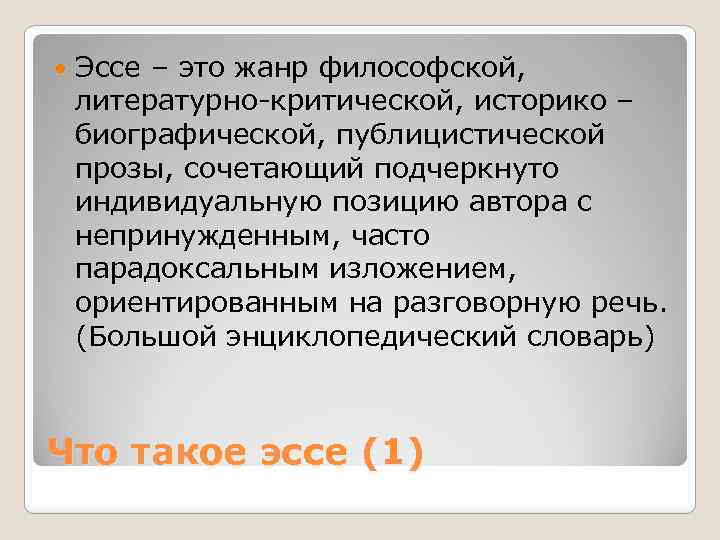 Эссе – это жанр философской, литературно-критической, историко – биографической, публицистической прозы, сочетающий подчеркнуто индивидуальную позицию автора с непринужденным, часто парадоксальным изложением, ориентированным на разговорную речь. (Большой энциклопедический словарь)

Что такое эссе (1)